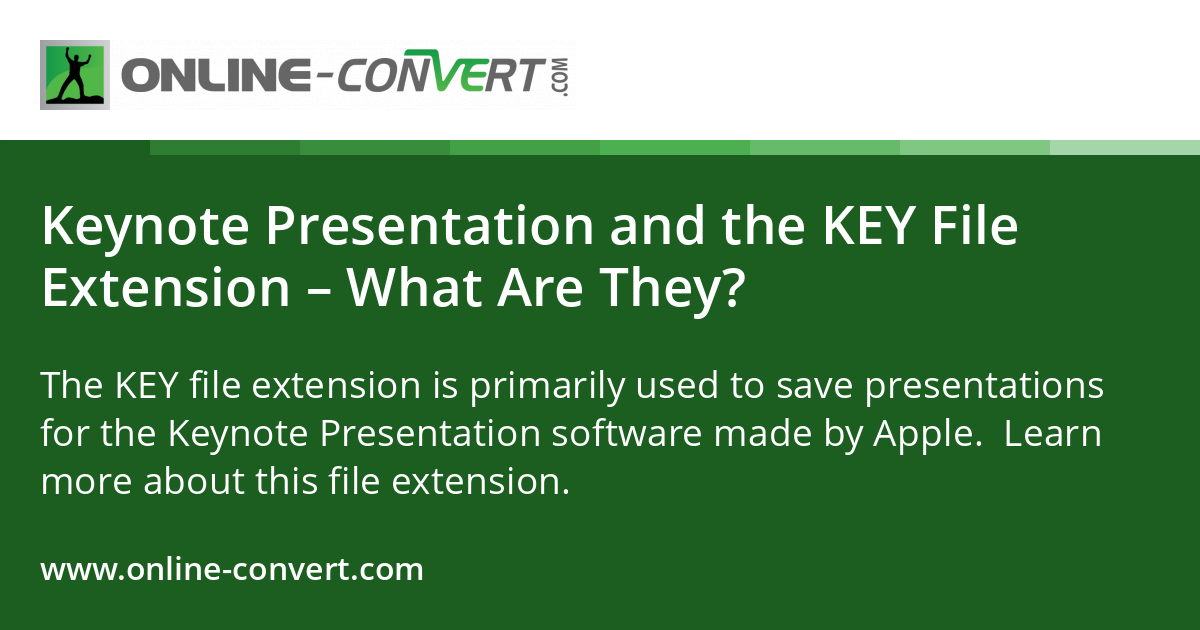 ONLINE-CONVERT.COM

Keynote Presentation and the KEY File Extension – What Are They?

The KEY file extension is primarily used to save presentations for the Keynote Presentation software made by Apple. Learn more about this file extension.

www.online-convert.com